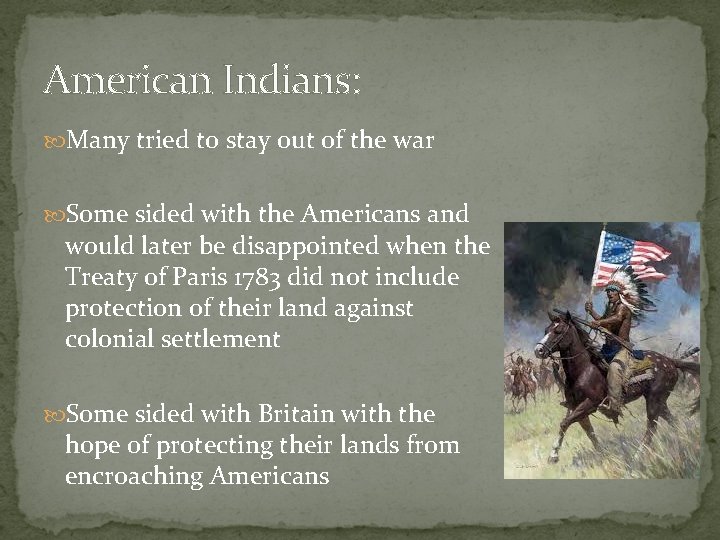 American Indians:

Many tried to stay out of the war

Some sided with the Americans and would later be disappointed when the Treaty of Paris 1783 did not include protection of their land against colonial settlement

Some sided with Britain with the hope of protecting their lands from encroaching Americans